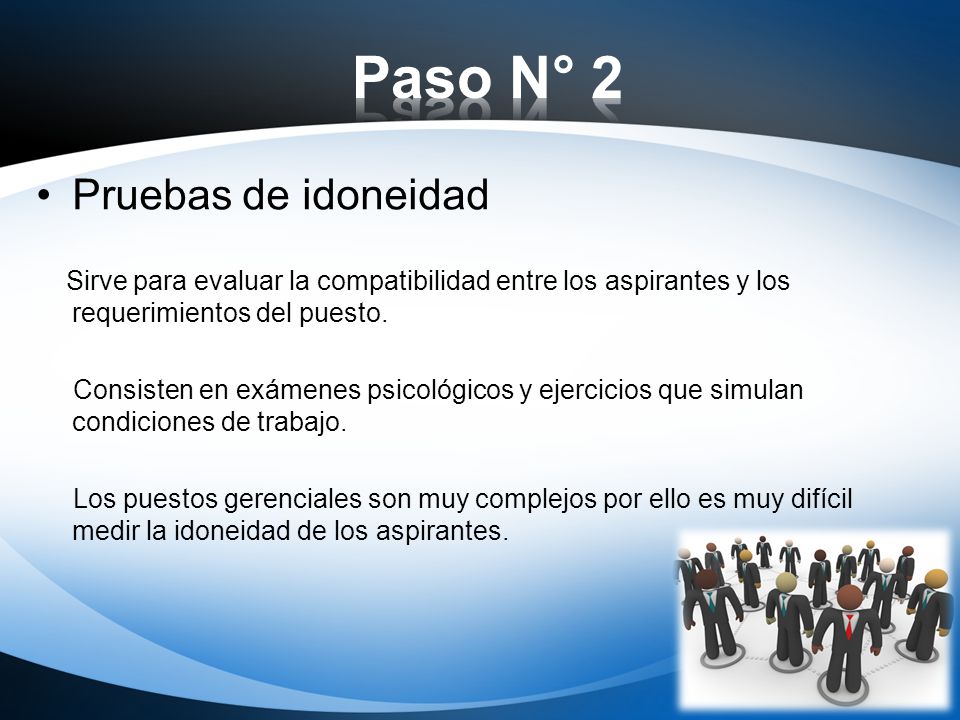 Paso N° 2

• Pruebas de idoneidad

Sirve para evaluar la compatibilidad entre los aspirantes y los requerimientos del puesto.

Consisten en exámenes psicológicos y ejercicios que simulan condiciones de trabajo.

Los puestos gerenciales son muy complejos por ello es muy difícil medir la idoneidad de los aspirantes.